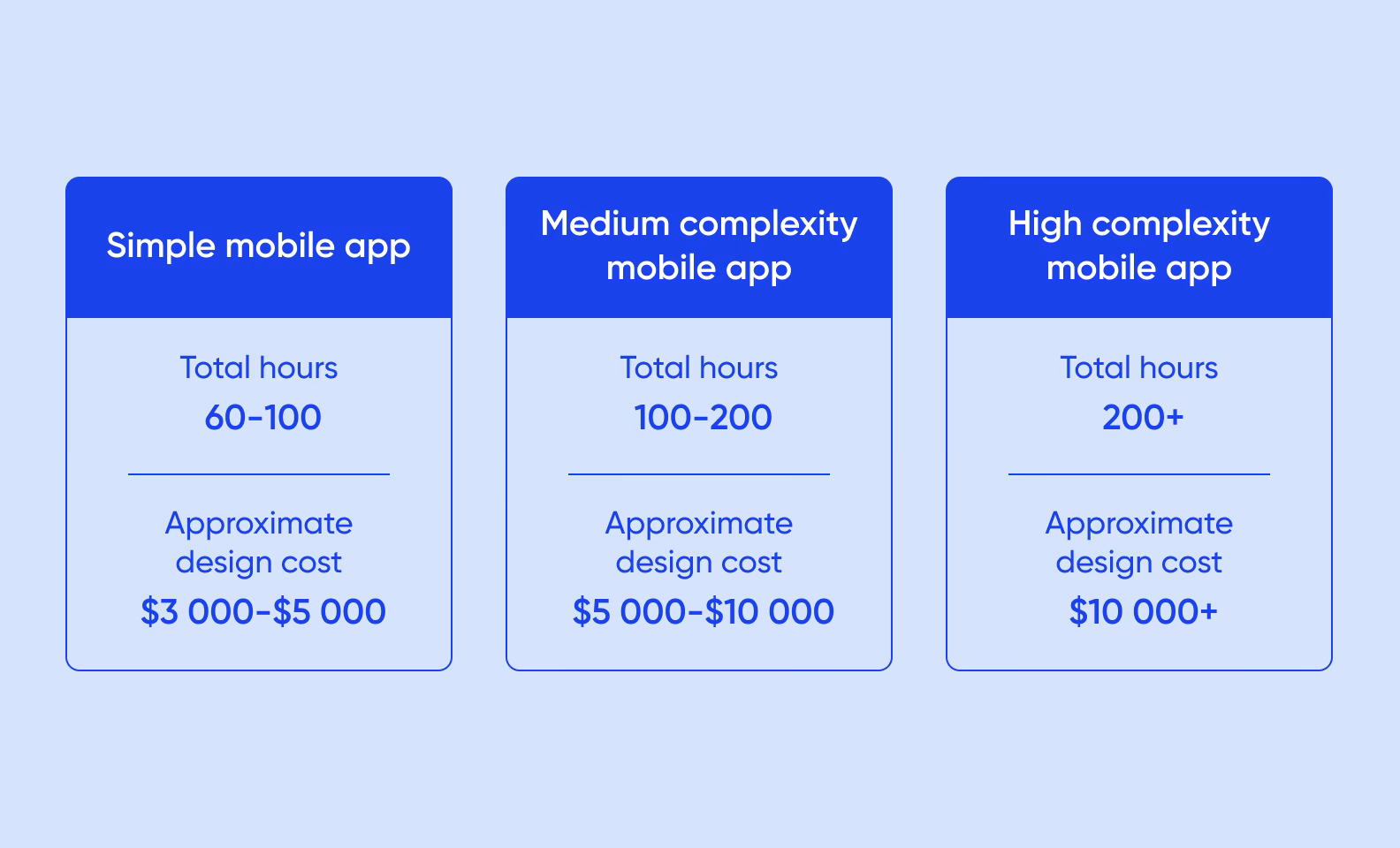 Simple mobile app

Total hours
60-100

Approximate design cost
\$3 000-\$5 000

Medium complexity mobile app

Total hours
100-200

Approximate design cost
\$5 000-\$10 000

High complexity mobile app

Total hours
200+

Approximate design cost
\$10 000+